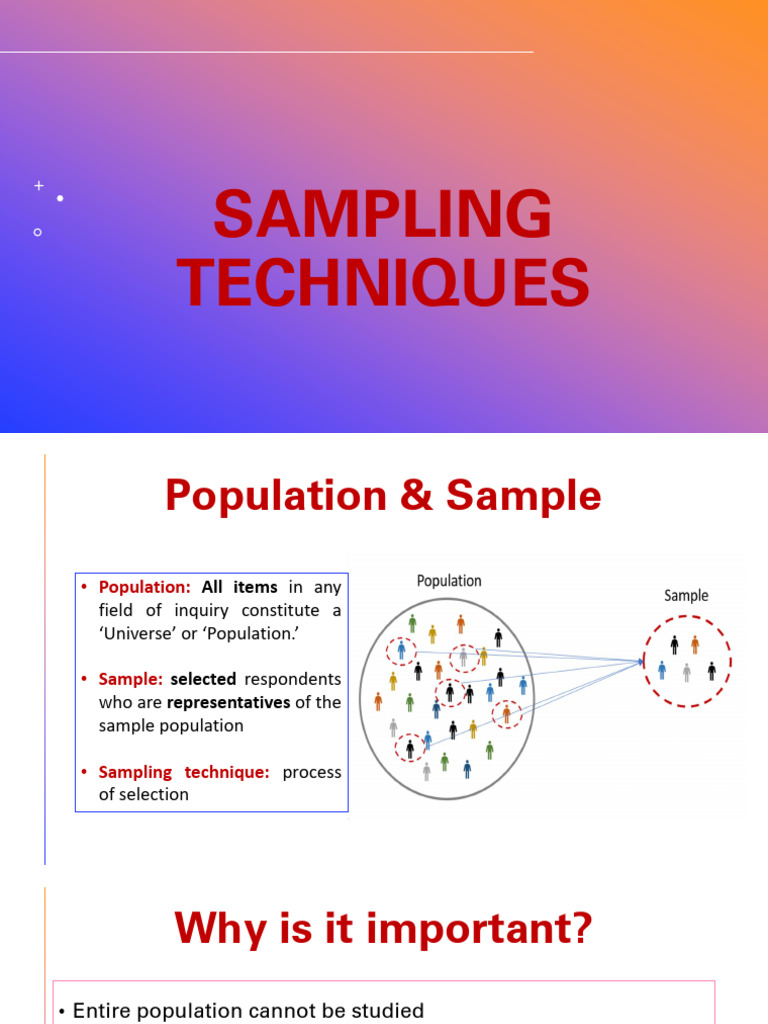 SAMPLING TECHNIQUES

Population & Sample

• Population: All items in any field of inquiry constitute a 'Universe' or 'Population.'

• Sample: selected respondents who are representatives of the sample population

• Sampling technique: process of selection

Population

Sample

Why is it important?

• Entire population cannot be studied